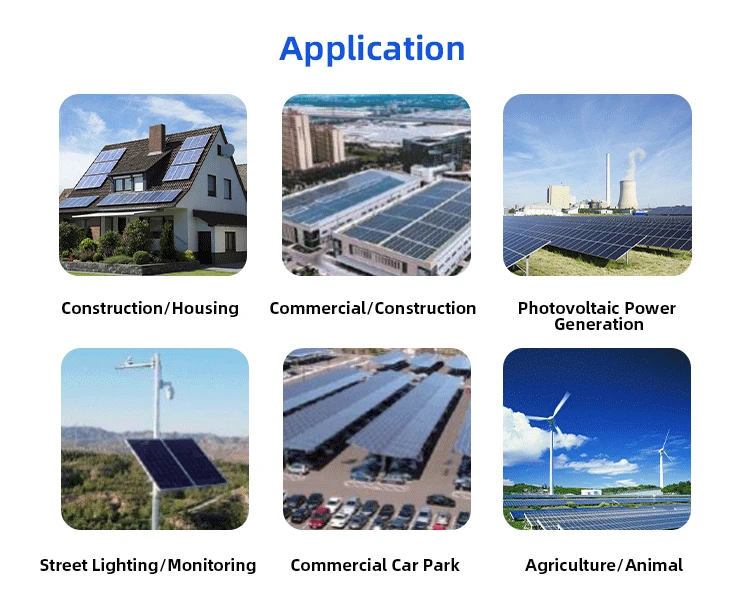 Application

Construction/Housing

Commercial/Construction

Photovoltaic Power Generation

Street Lighting/Monitoring

Commercial Car Park

Agriculture/Animal